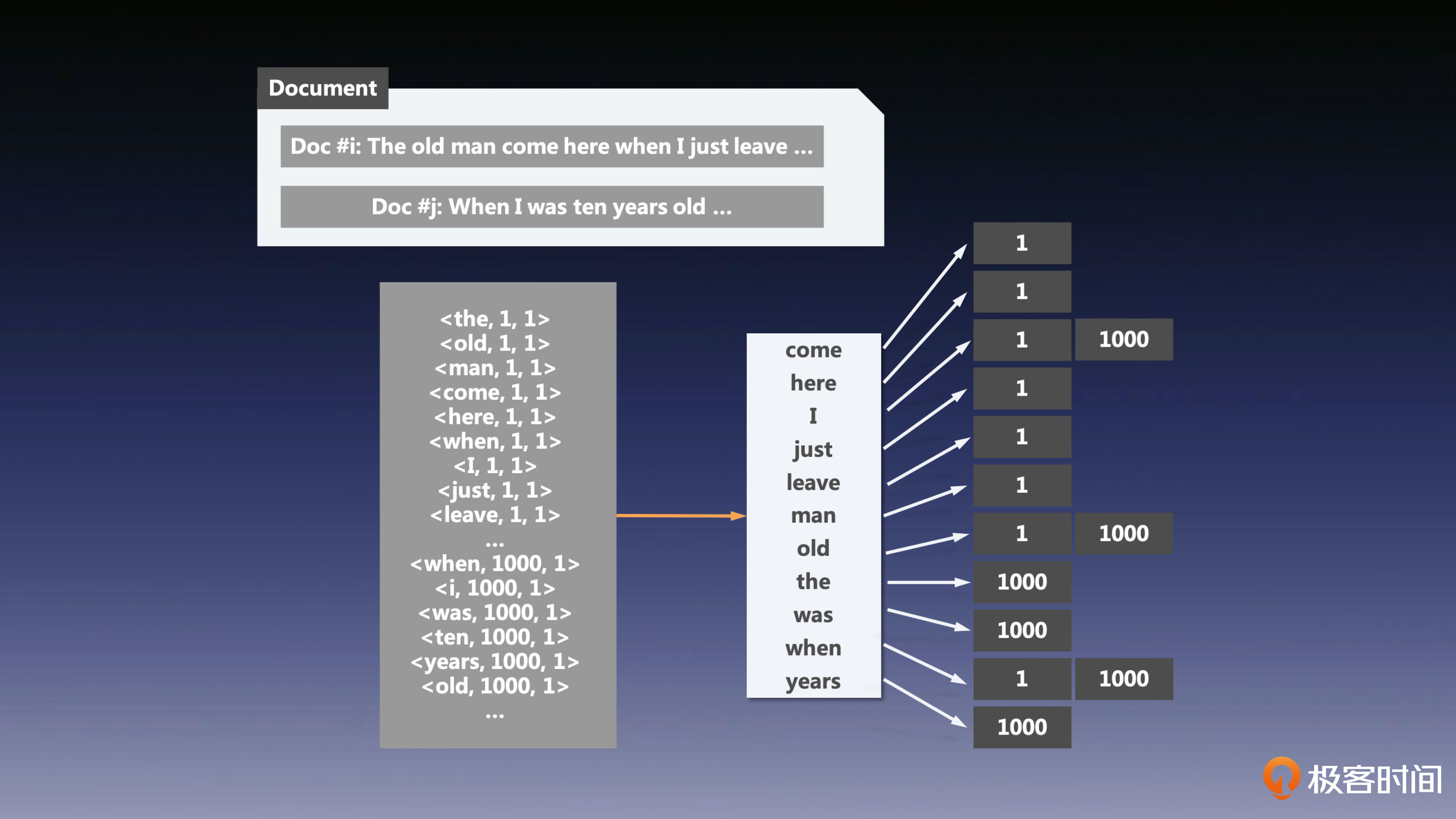 Document

Doc #i: The old man come here when I just leave ...

Doc #j: When I was ten years old ...

<the, 1, 1>
<old, 1, 1>
<man, 1, 1>
<come, 1, 1>
<here, 1, 1>
<when, 1, 1>
<I, 1, 1>
<just, 1, 1>
<leave, 1, 1>
...
<when, 1000, 1>
<i, 1000, 1>
<was, 1000, 1>
<ten, 1000, 1>
<years, 1000, 1>
<old, 1000, 1>
...

come
here
I
just
leave
man
old
the
was
when
years

1
1
1 1000
1
1
1
1 1000
1000
1000
1 1000
1000

极客时间